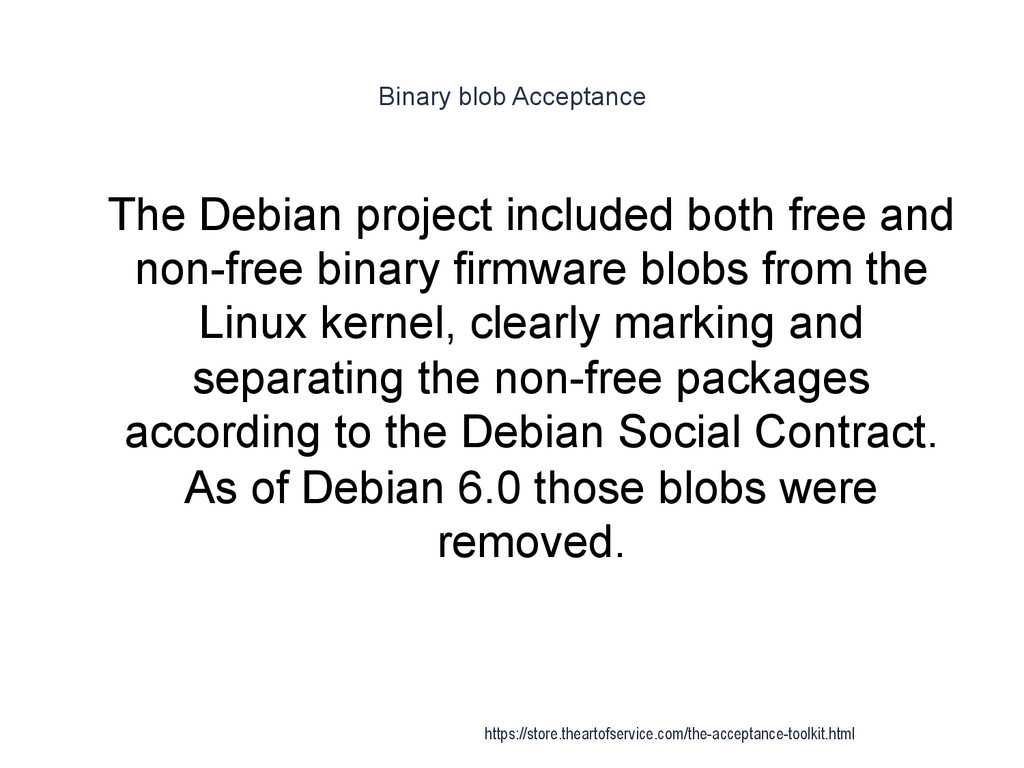 Binary blob Acceptance

The Debian project included both free and non-free binary firmware blobs from the Linux kernel, clearly marking and separating the non-free packages according to the Debian Social Contract. As of Debian 6.0 those blobs were removed.

https://store.theartofservice.com/the-acceptance-toolkit.html